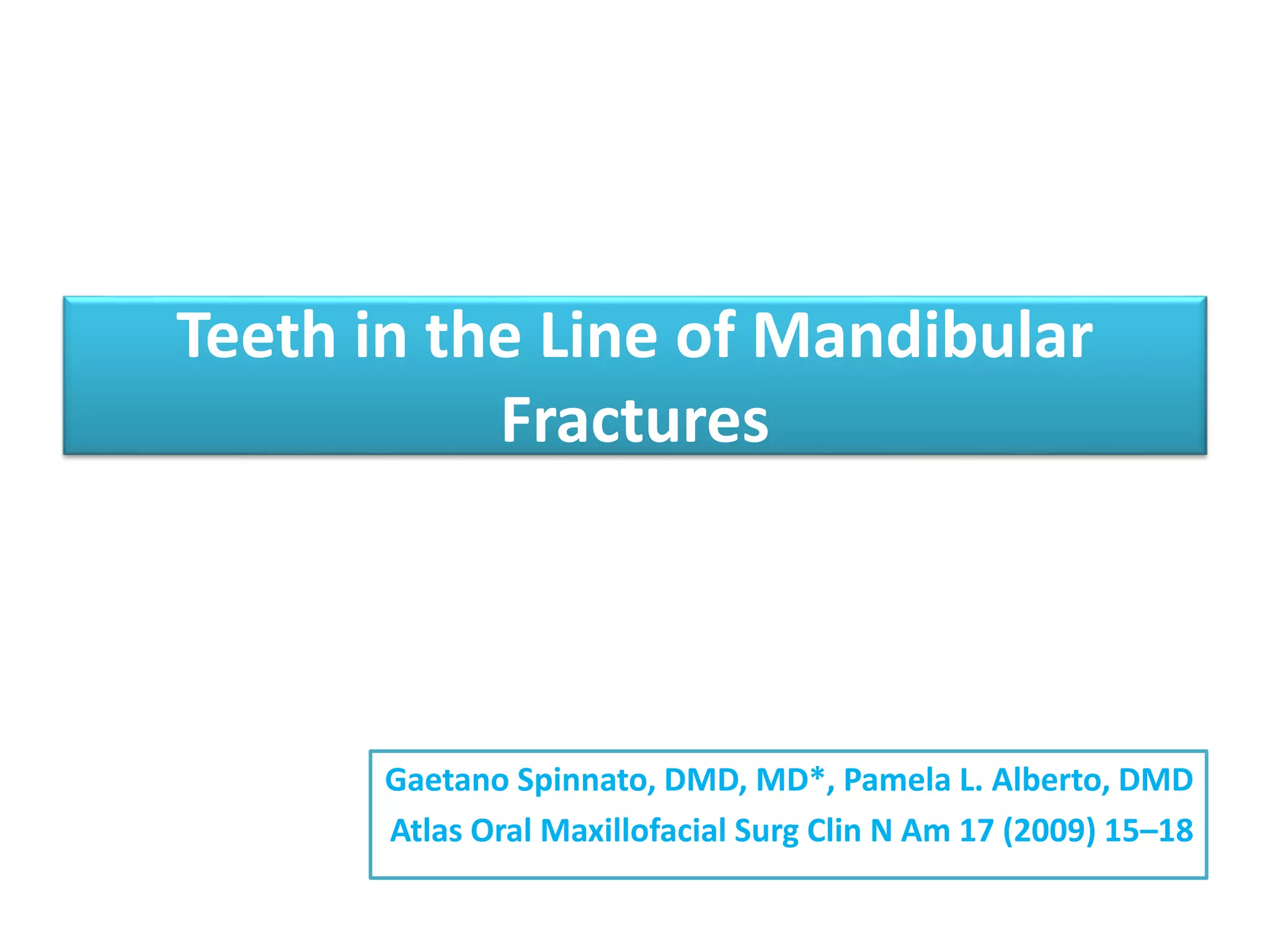 Teeth in the Line of Mandibular Fractures

Gaetano Spinnato, DMD, MD*, Pamela L. Alberto, DMD

Atlas Oral Maxillofacial Surg Clin N Am 17 (2009) 15–18